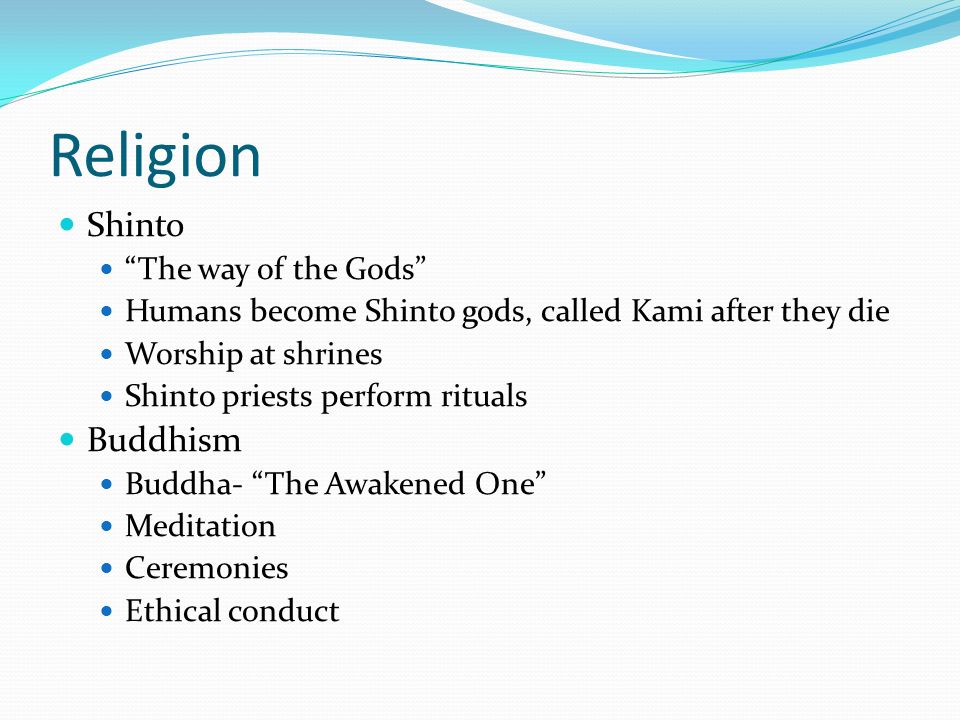 Religion

- Shinto
  - “The way of the Gods”
  - Humans become Shinto gods, called Kami after they die
  - Worship at shrines
  - Shinto priests perform rituals
- Buddhism
  - Buddha- “The Awakened One”
  - Meditation
  - Ceremonies
  - Ethical conduct